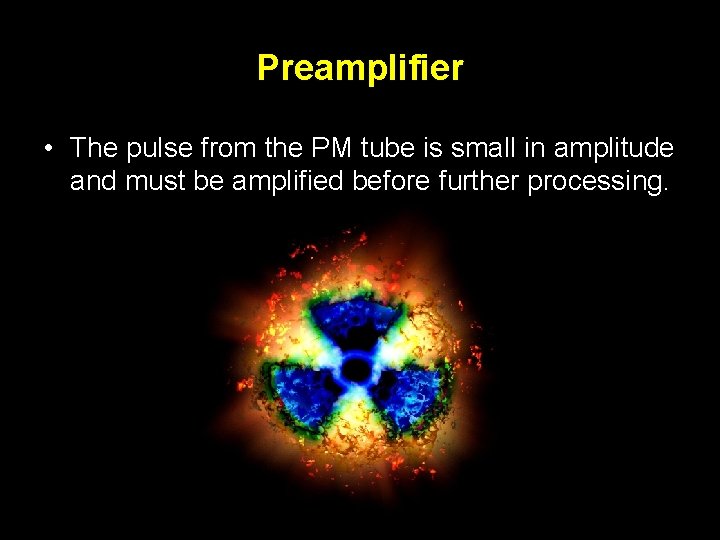 Preamplifier

• The pulse from the PM tube is small in amplitude and must be amplified before further processing.